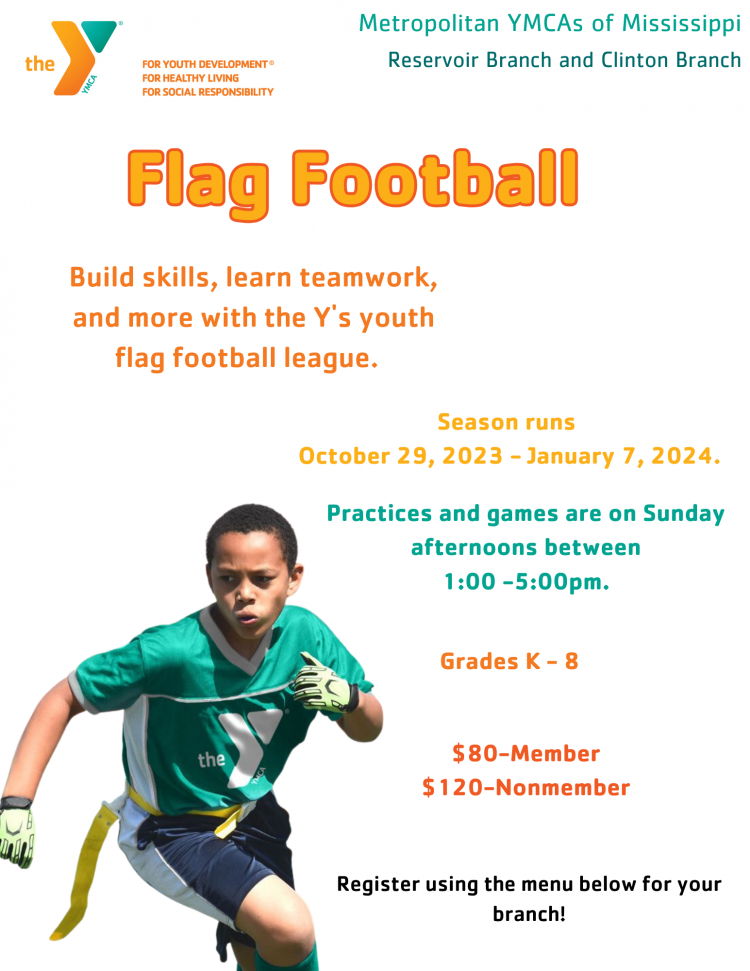 the YMCA

FOR YOUTH DEVELOPMENT®
FOR HEALTHY LIVING
FOR SOCIAL RESPONSIBILITY

Metropolitan YMCAs of Mississippi
Reservoir Branch and Clinton Branch

Flag Football

Build skills, learn teamwork, and more with the Y's youth flag football league.

Season runs
October 29, 2023 - January 7, 2024.

Practices and games are on Sunday afternoons between 1:00 -5:00pm.

Grades K - 8

$80-Member
$120-Nonmember

the YMCA

Register using the menu below for your branch!